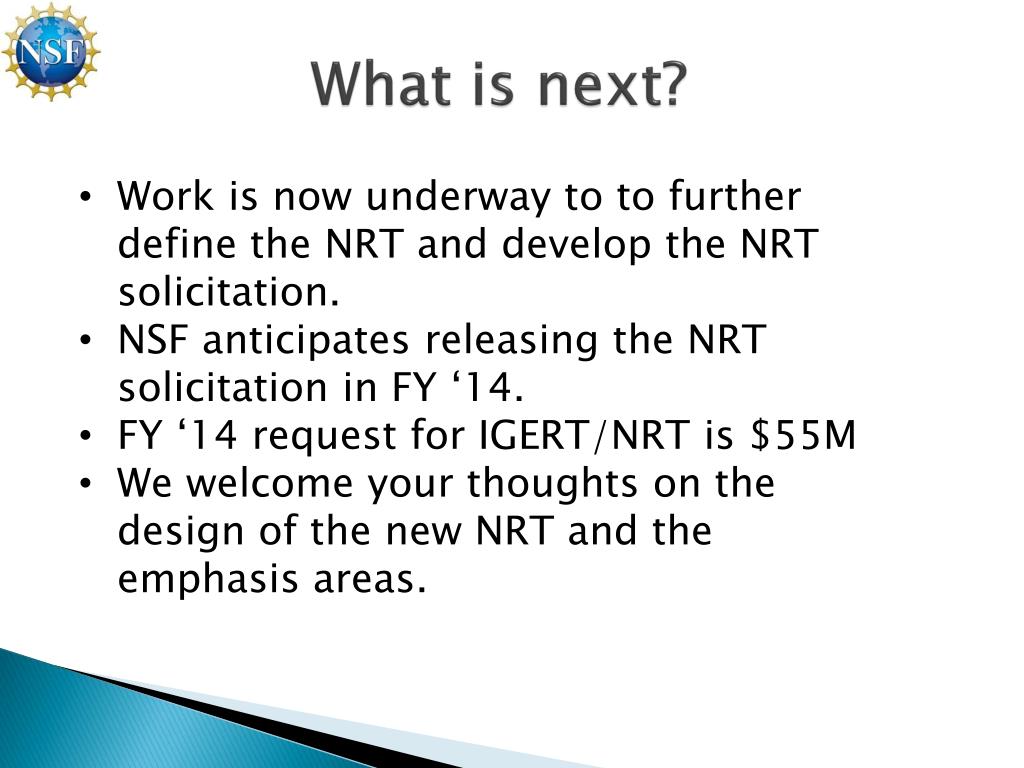 NSF

What is next?

• Work is now underway to to further define the NRT and develop the NRT solicitation.
• NSF anticipates releasing the NRT solicitation in FY ‘14.
• FY ‘14 request for IGERT/NRT is \$55M
• We welcome your thoughts on the design of the new NRT and the emphasis areas.